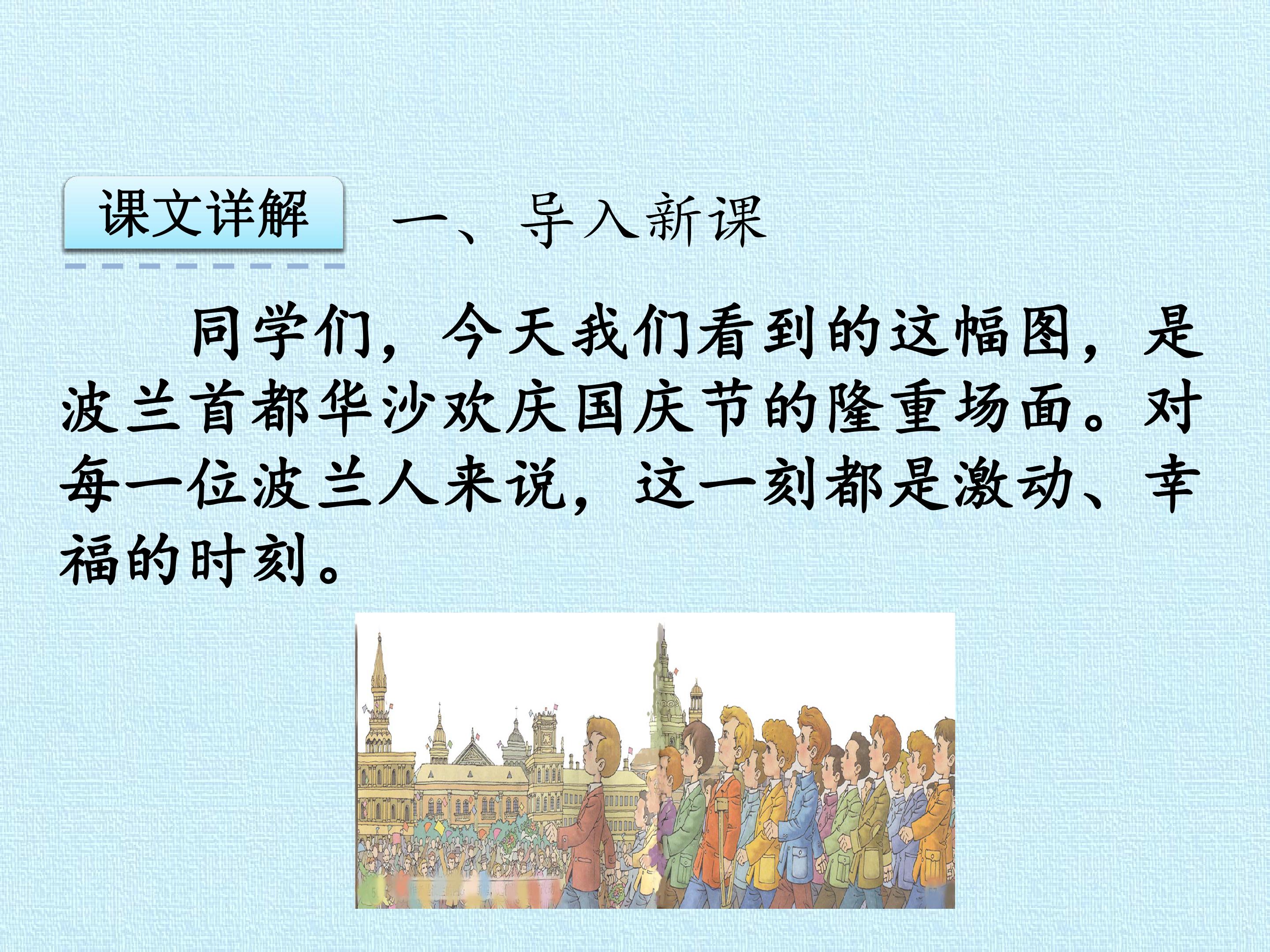 课文详解

一、导入新课

同学们，今天我们看到的这幅图，是波兰首都华沙欢庆国庆节的隆重场面。对每一位波兰人来说，这一刻都是激动、幸福的时刻。